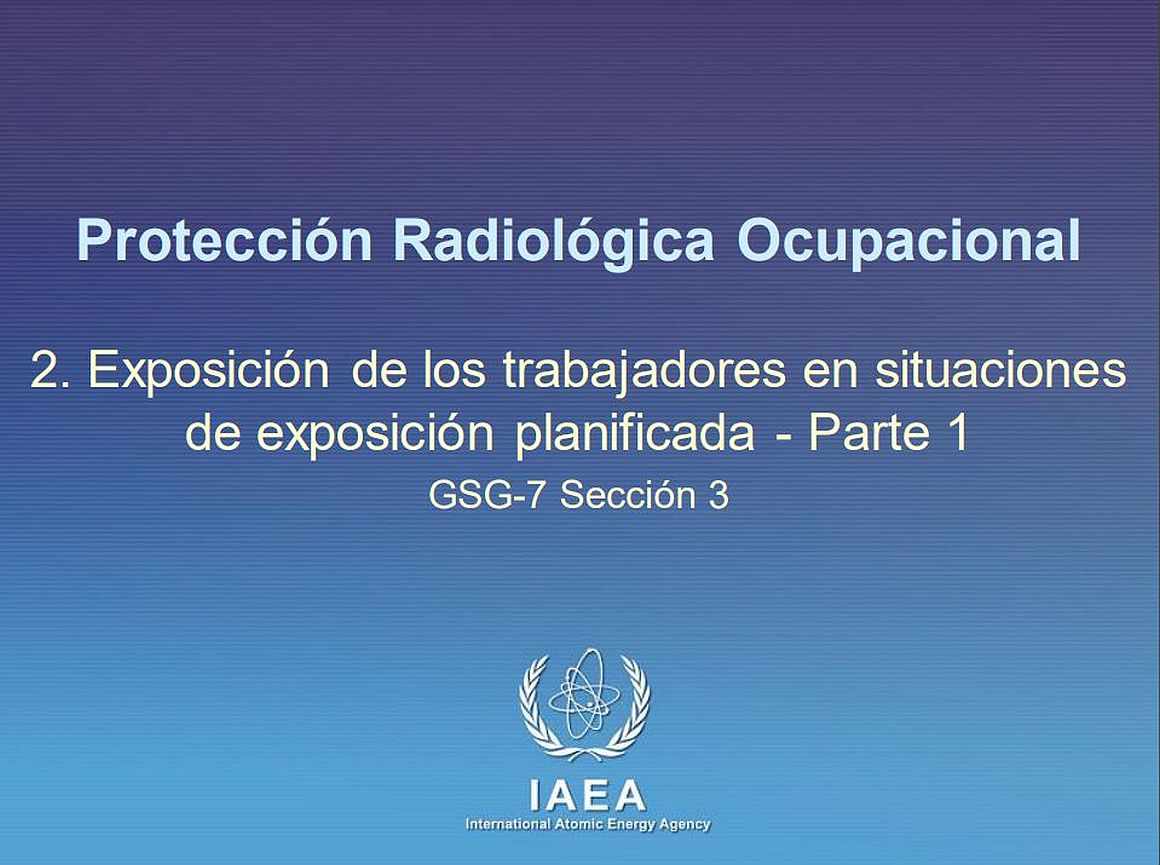 Protección Radiológica Ocupacional

2. Exposición de los trabajadores en situaciones de exposición planificada - Parte 1

GSG-7 Sección 3

IAEA
International Atomic Energy Agency